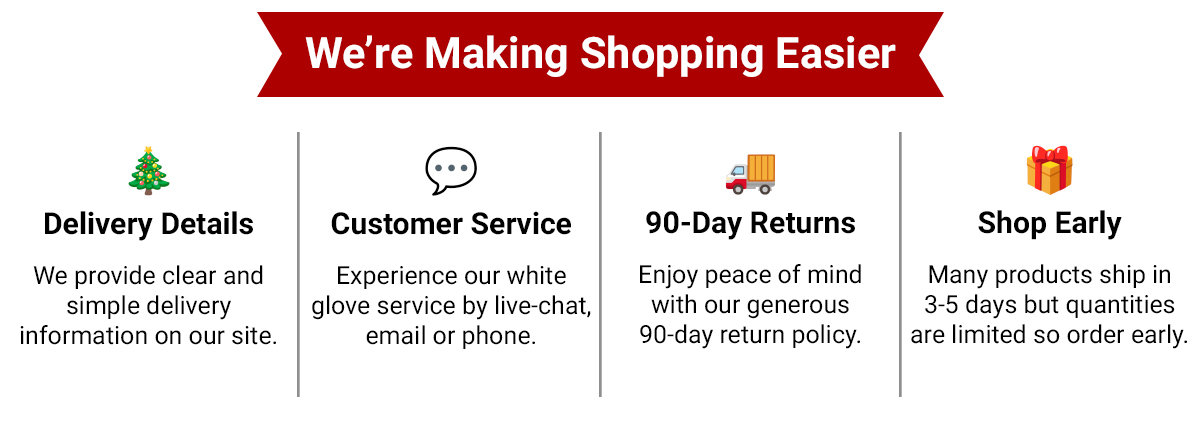 We're Making Shopping Easier

Delivery Details

We provide clear and simple delivery information on our site.

Customer Service

Experience our white glove service by live-chat, email or phone.

90-Day Returns

Enjoy peace of mind with our generous 90-day return policy.

Shop Early

Many products ship in 3-5 days but quantities are limited so order early.